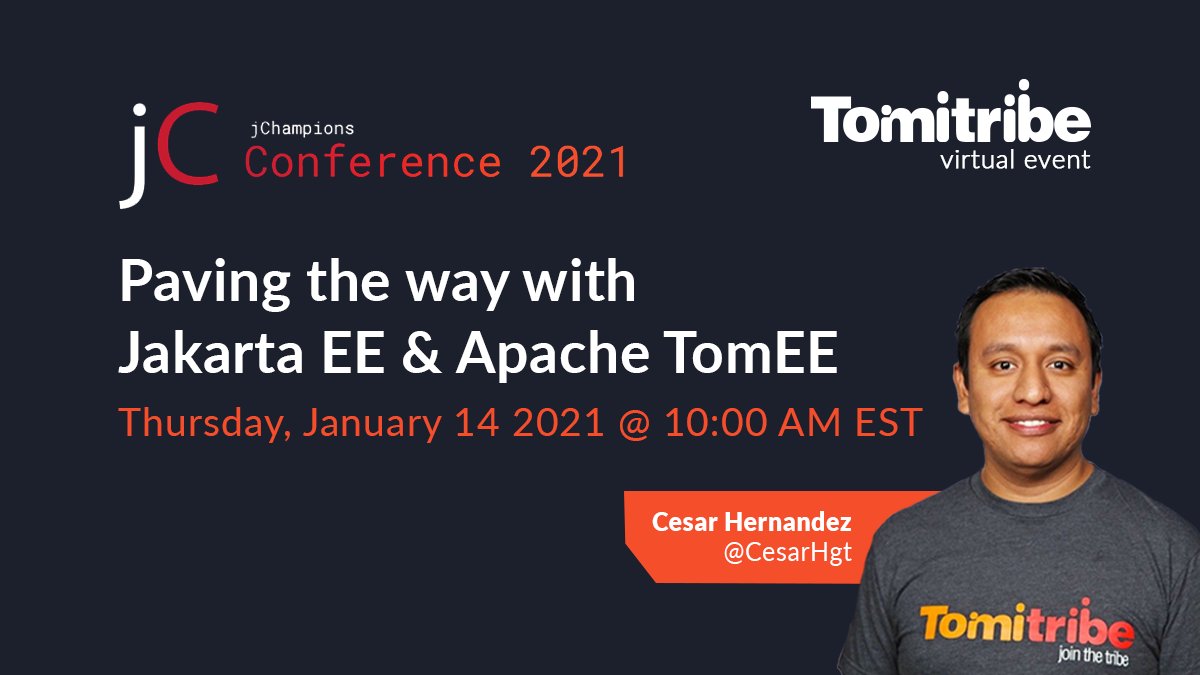 jC jChampions Conference 2021

Tomitribe virtual event

Paving the way with Jakarta EE & Apache TomEE

Thursday, January 14 2021 @ 10:00 AM EST

Cesar Hernandez @CesarHgt

Tomitribe join the tribe